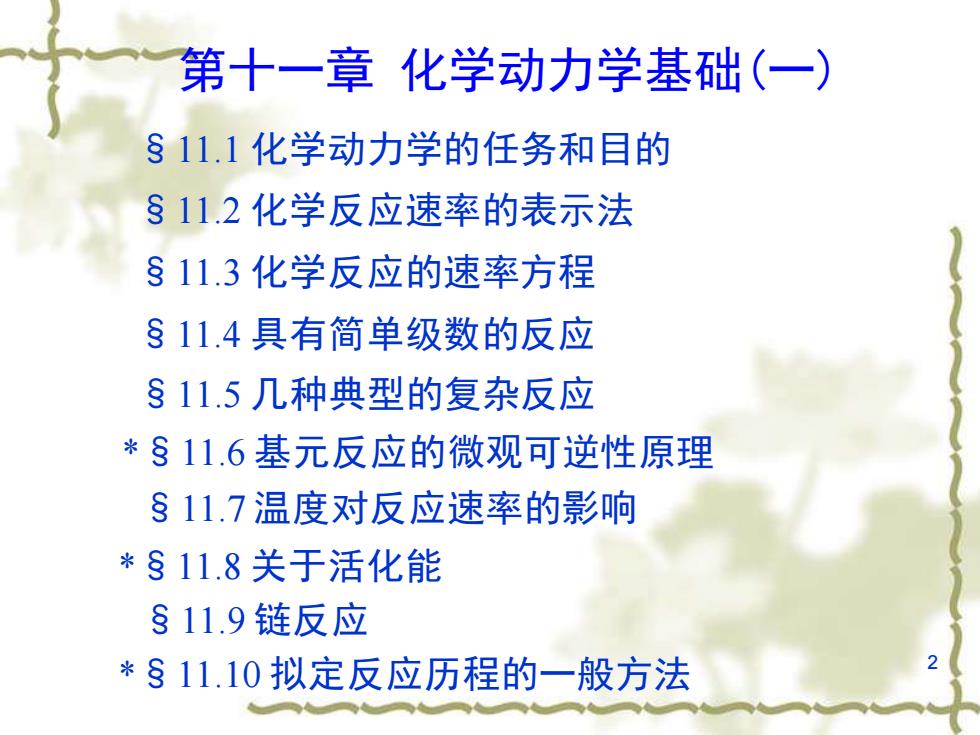 第十一章 化学动力学基础(一)

§11.1 化学动力学的任务和目的

§11.2 化学反应速率的表示法

§11.3 化学反应的速率方程

§11.4 具有简单级数的反应

§11.5 几种典型的复杂反应

*§11.6 基元反应的微观可逆性原理

§11.7 温度对反应速率的影响

*§11.8 关于活化能

§11.9 链反应

*§11.10 拟定反应历程的一般方法

2